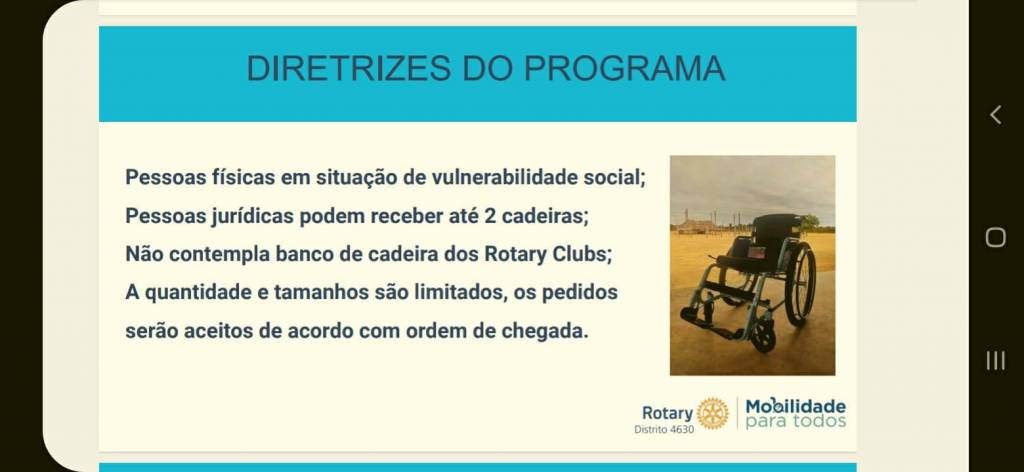 DIRETRIZES DO PROGRAMA

Pessoas físicas em situação de vulnerabilidade social;
Pessoas jurídicas podem receber até 2 cadeiras;
Não contempla banco de cadeira dos Rotary Clubs;
A quantidade e tamanhos são limitados, os pedidos serão aceitos de acordo com ordem de chegada.

Rotary
Distrito 4630
Mobilidade para todos